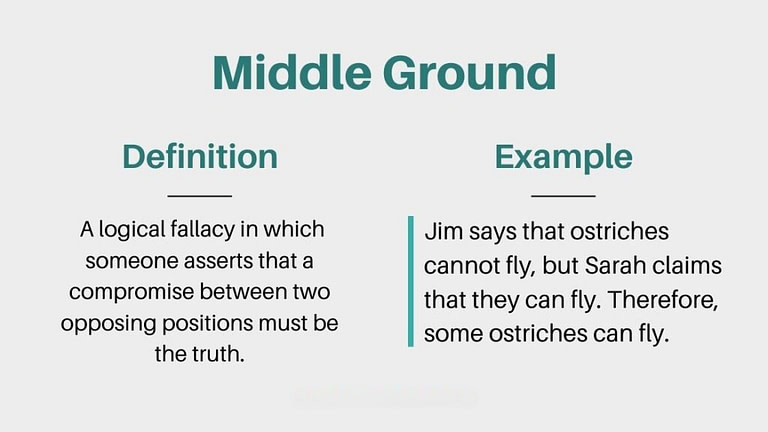 Middle Ground

Definition

A logical fallacy in which someone asserts that a compromise between two opposing positions must be the truth.

Example

Jim says that ostriches cannot fly, but Sarah claims that they can fly. Therefore, some ostriches can fly.